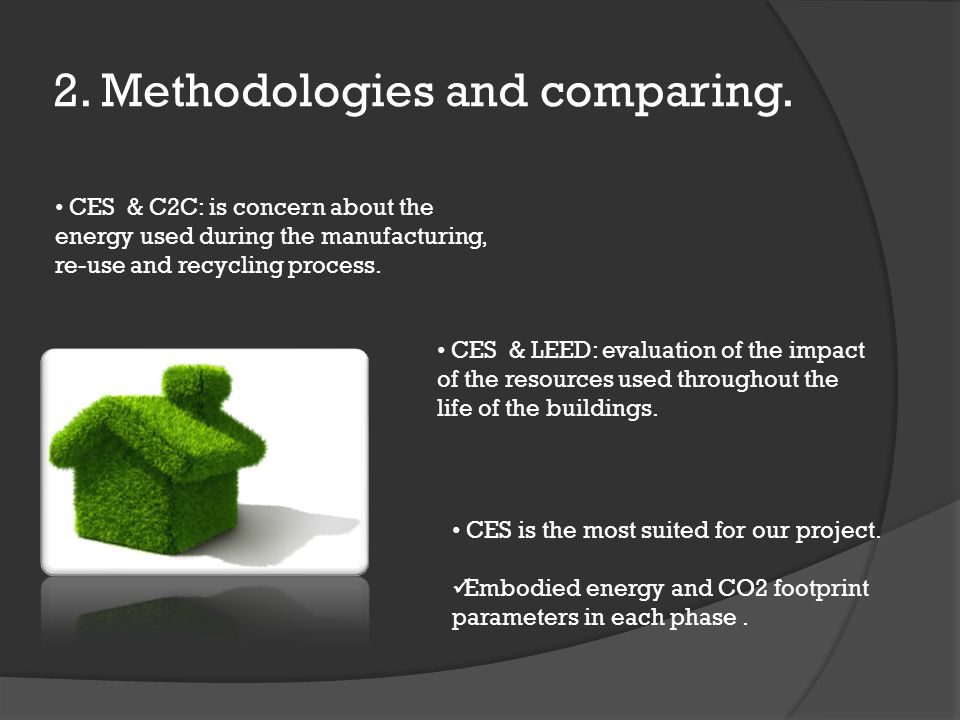 2. Methodologies and comparing.

• CES & C2C: is concern about the energy used during the manufacturing, re-use and recycling process.

• CES & LEED: evaluation of the impact of the resources used throughout the life of the buildings.

• CES is the most suited for our project.

✓Embodied energy and CO2 footprint parameters in each phase .